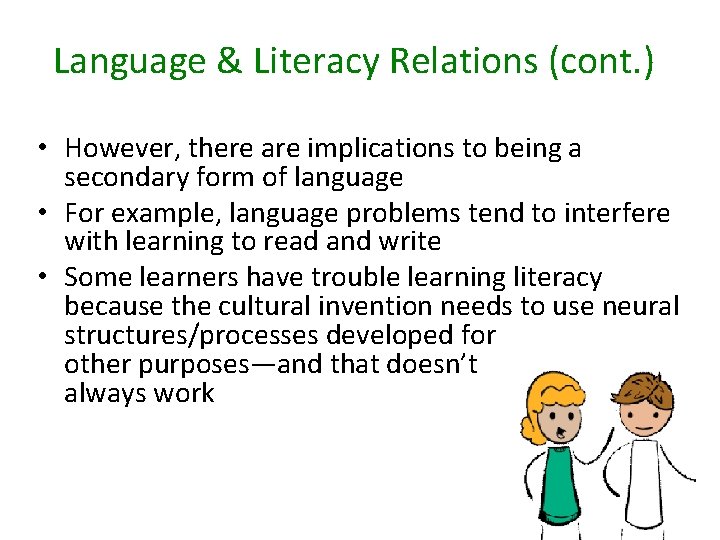 Language & Literacy Relations (cont.)

• However, there are implications to being a secondary form of language
• For example, language problems tend to interfere with learning to read and write
• Some learners have trouble learning literacy because the cultural invention needs to use neural structures/processes developed for other purposes—and that doesn't always work